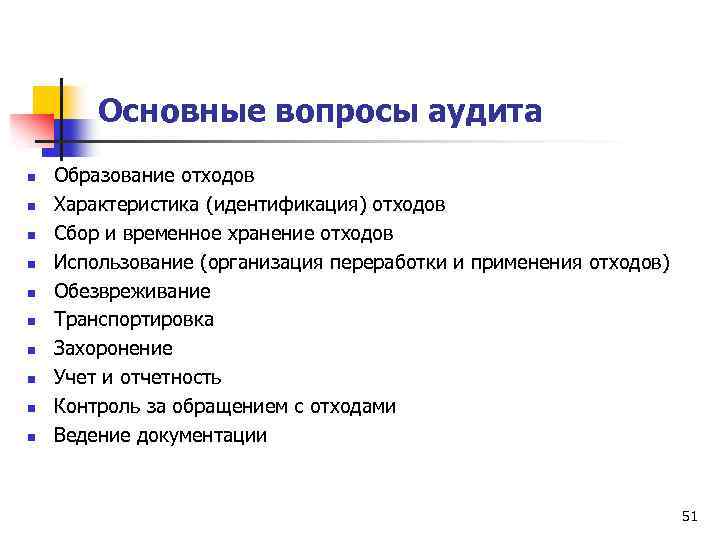 Основные вопросы аудита

- Образование отходов
- Характеристика (идентификация) отходов
- Сбор и временное хранение отходов
- Использование (организация переработки и применения отходов)
- Обезвреживание
- Транспортировка
- Захоронение
- Учет и отчетность
- Контроль за обращением с отходами
- Ведение документации

51